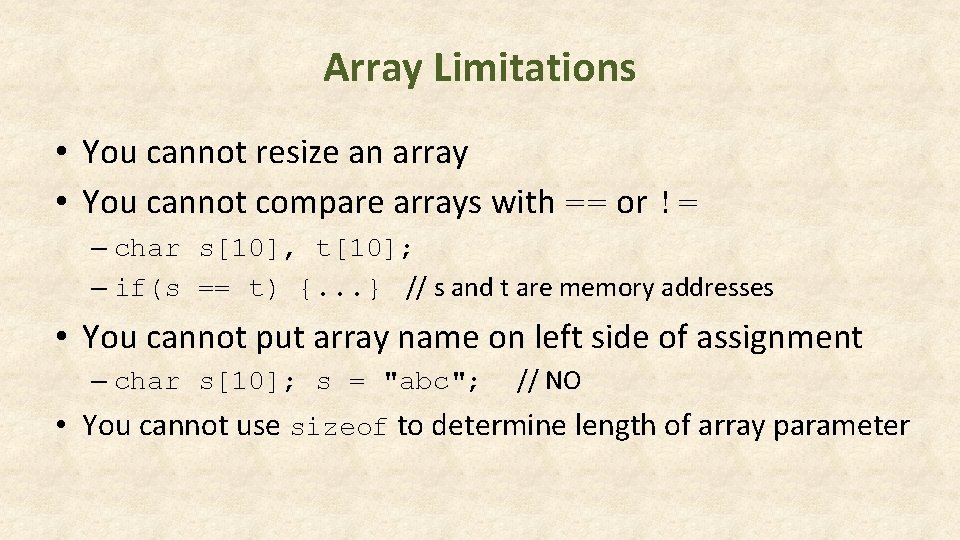 Array Limitations

• You cannot resize an array
• You cannot compare arrays with == or !=
– char s[10], t[10];
– if(s == t) {...} // s and t are memory addresses
• You cannot put array name on left side of assignment
– char s[10]; s = "abc"; // NO
• You cannot use sizeof to determine length of array parameter